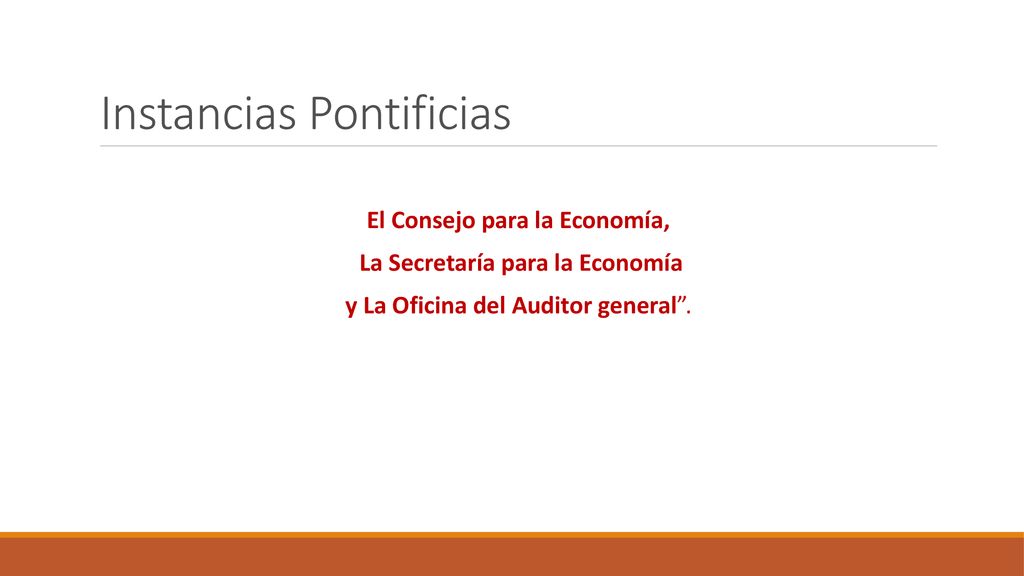 Instancias Pontificias

El Consejo para la Economía,
La Secretaría para la Economía
y La Oficina del Auditor general”.